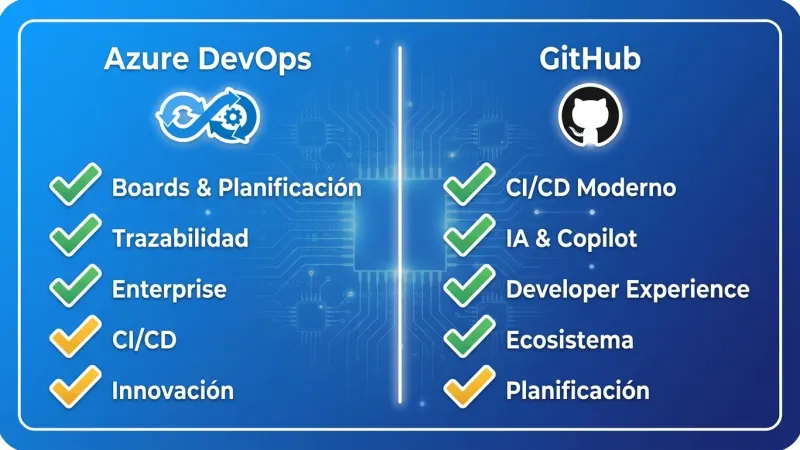 Azure DevOps

Boards & Planificación
Trazabilidad
Enterprise
CI/CD
Innovación

GitHub

CI/CD Moderno
IA & Copilot
Developer Experience
Ecosistema
Planificación